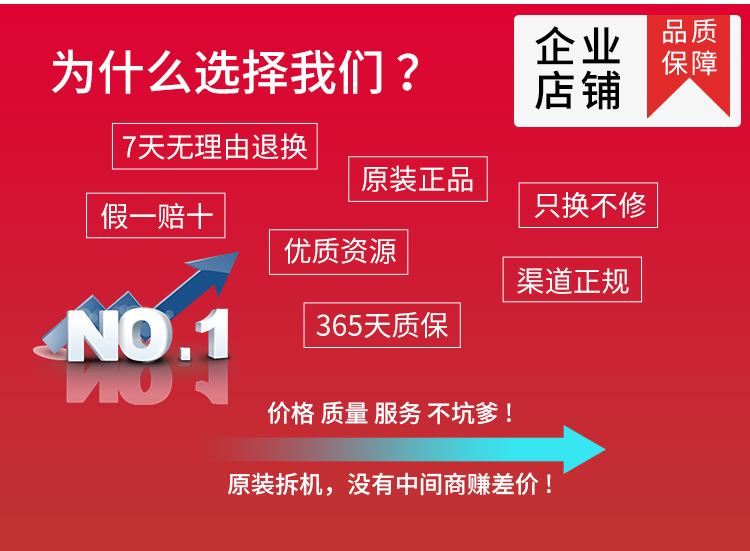 为什么选择我们？

企业店铺

品质保障

7天无理由退换

原装正品

假一赔十

只换不修

优质资源

渠道正规

365天质保

NO.1

价格 质量 服务 不坑爹！

原装拆机，没有中间商赚差价！